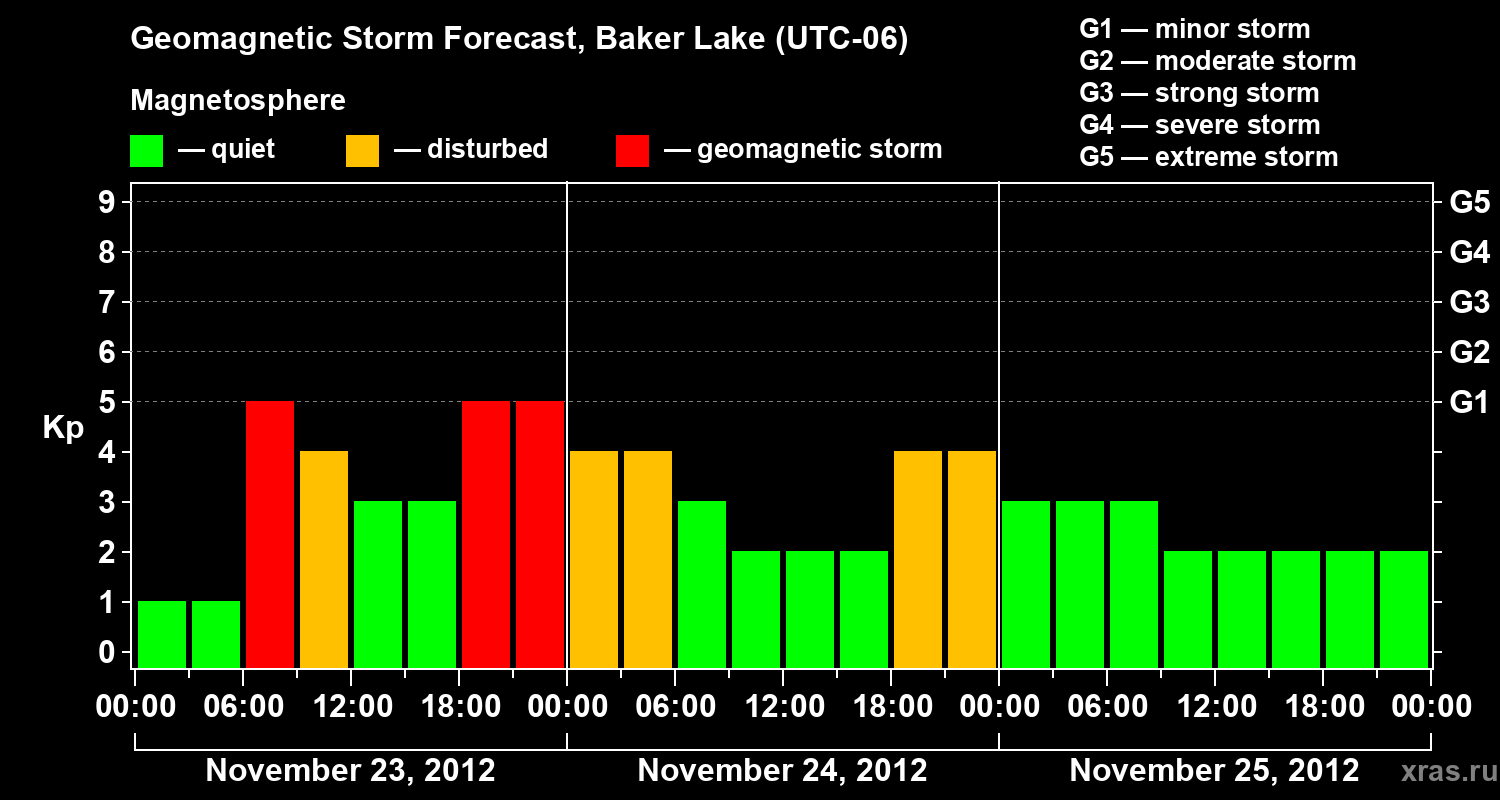 Geomagnetic Storm Forecast, Baker Lake (UTC-06)

Magnetosphere

— quiet — disturbed — geomagnetic storm

G1 — minor storm
G2 — moderate storm
G3 — strong storm
G4 — severe storm
G5 — extreme storm

Kp

9
8
7
6
5
4
3
2
1
0

G5
G4
G3
G2
G1

00:00 06:00 12:00 18:00 00:00 06:00 12:00 18:00 00:00 06:00 12:00 18:00 00:00

November 23, 2012 November 24, 2012 November 25, 2012

xras.ru